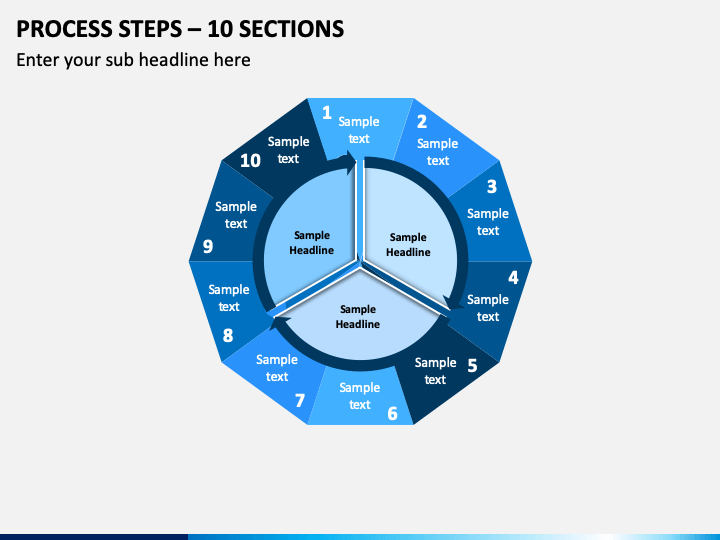 PROCESS STEPS – 10 SECTIONS

Enter your sub headline here

1 Sample text

2 Sample text

3 Sample text

4 Sample text

5 Sample text

6 Sample text

7 Sample text

8 Sample text

9 Sample text

10 Sample text

Sample Headline

Sample Headline

Sample Headline